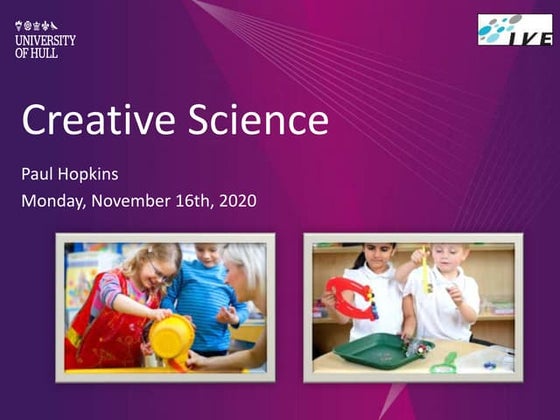 UNIVERSITY
OF HULL

IVE

Creative Science

Paul Hopkins

Monday, November 16th, 2020